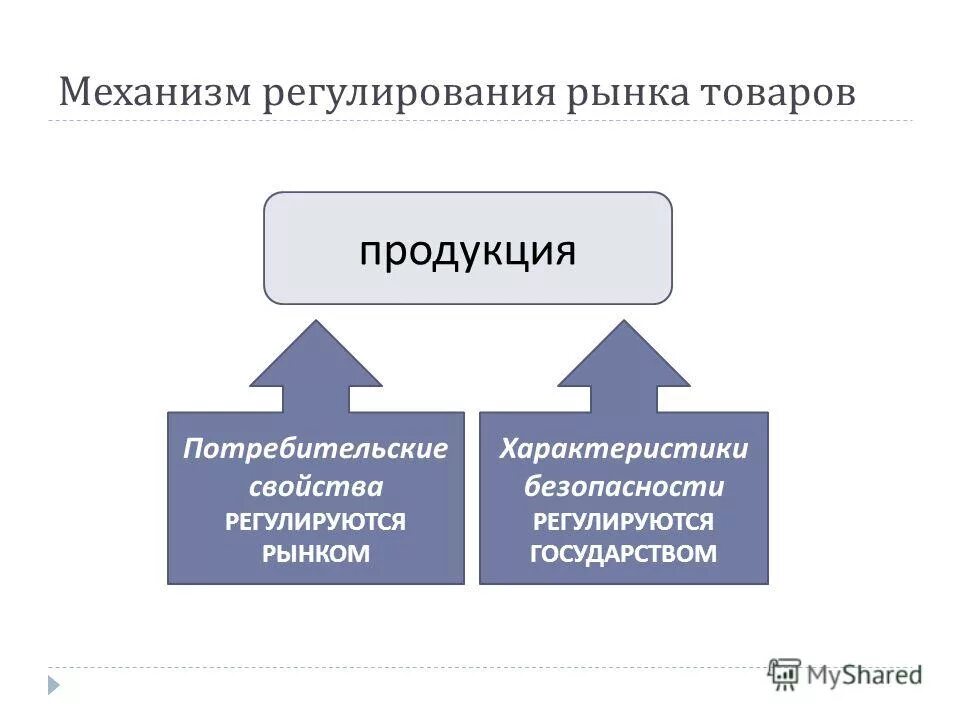 Механизм регулирования рынка товаров

продукция

Потребительские свойства РЕГУЛИРУЮТСЯ РЫНКОМ

Характеристики безопасности РЕГУЛИРУЮТСЯ ГОСУДАРСТВОМ

MyShared